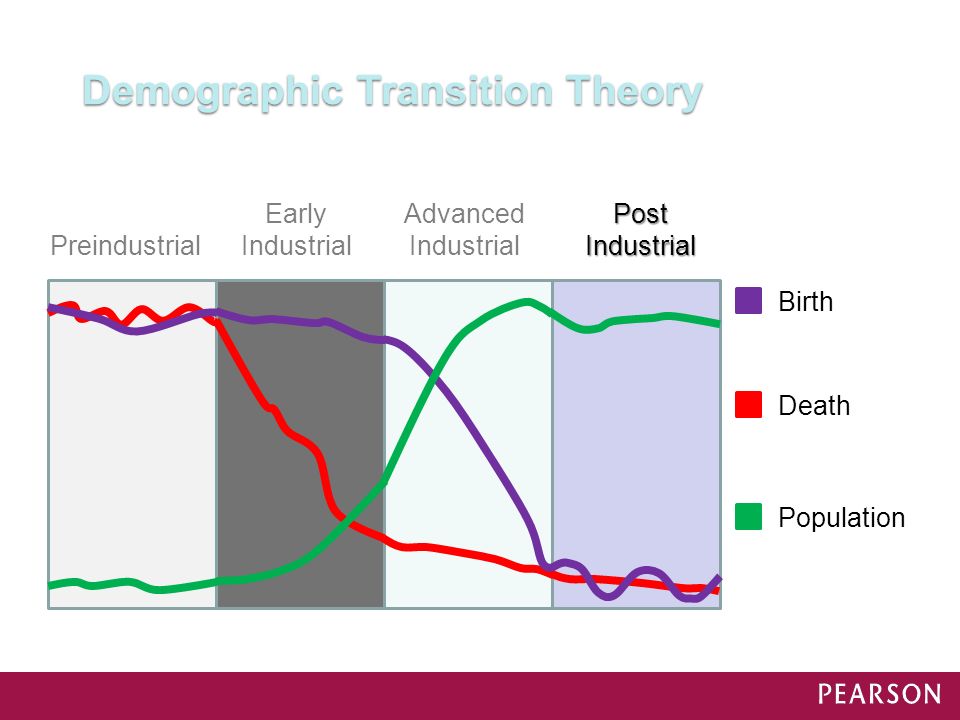 Demographic Transition Theory

Preindustrial

Early Industrial

Advanced Industrial

Post Industrial

Birth

Death

Population

PEARSON